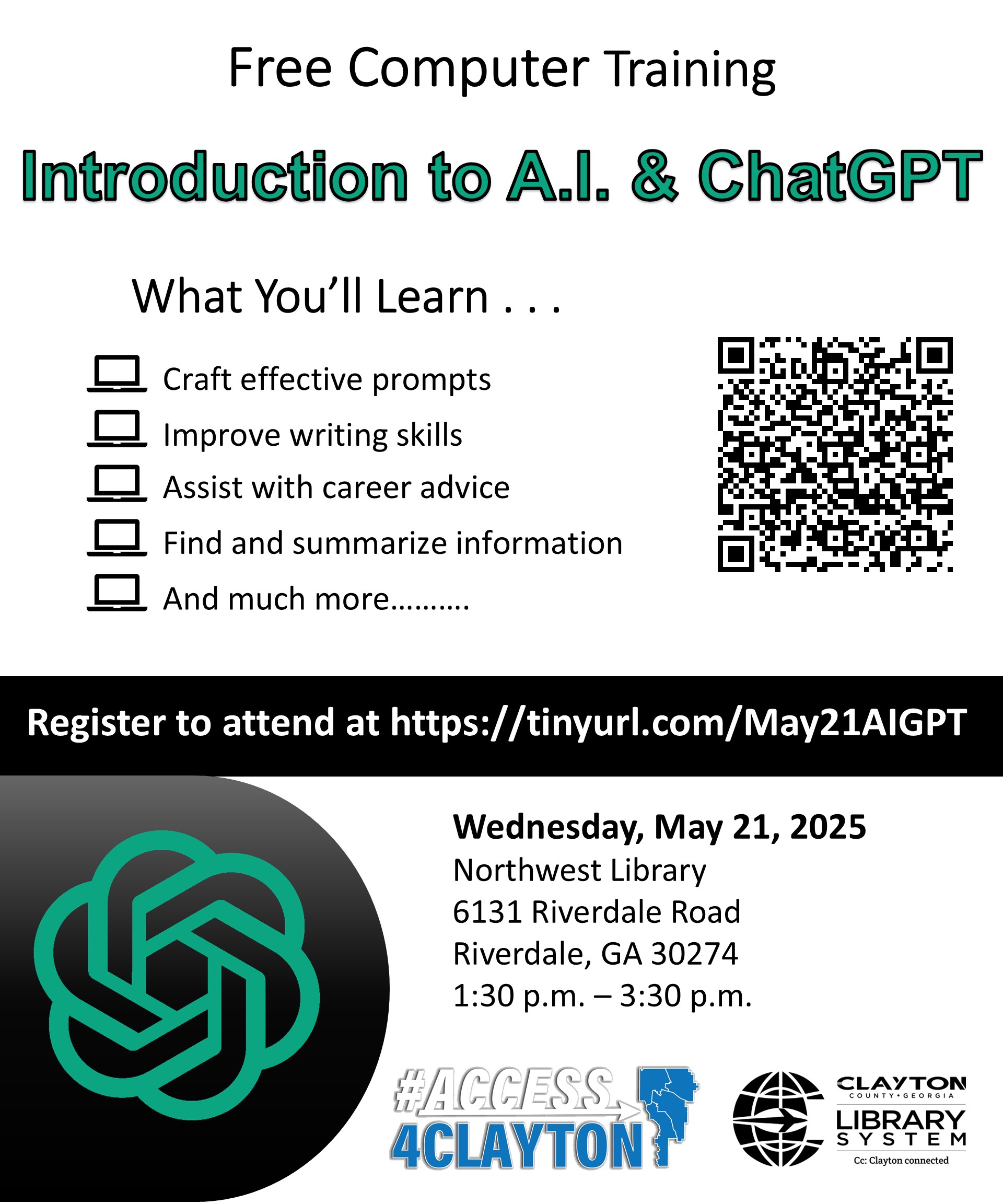 Free Computer Training

Introduction to A.I. & ChatGPT

What You'll Learn . . .

Craft effective prompts

Improve writing skills

Assist with career advice

Find and summarize information

And much more……….

Register to attend at https://tinyurl.com/May21AIGPT

Wednesday, May 21, 2025
Northwest Library
6131 Riverdale Road
Riverdale, GA 30274
1:30 p.m. – 3:30 p.m.

#ACCESS 4CLAYTON

CLAYTON COUNTY • GEORGIA
LIBRARY SYSTEM
Cc: Clayton connected